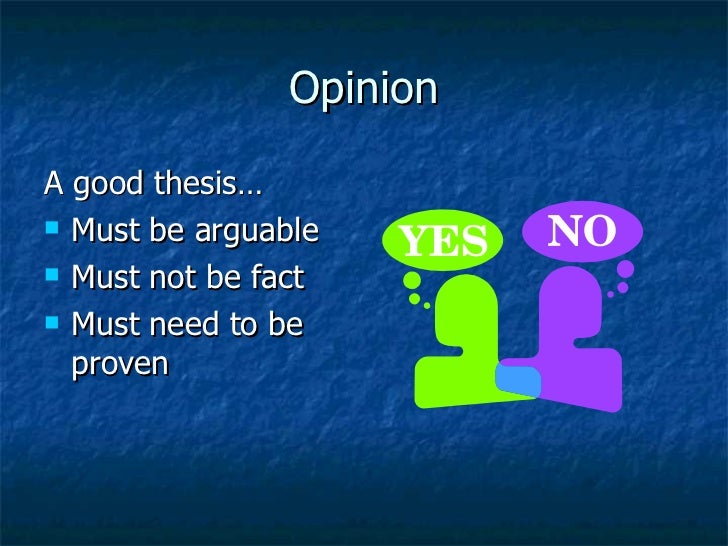 Opinion

A good thesis…

- Must be arguable
- Must not be fact
- Must need to be proven

YES

NO